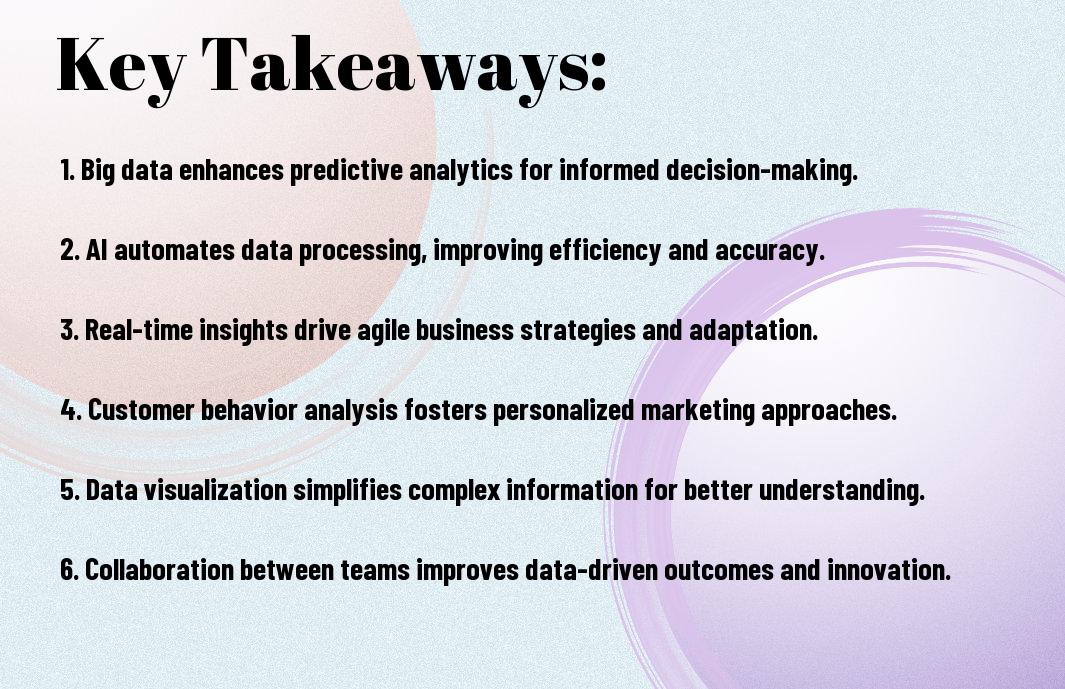 Key Takeaways:

1. Big data enhances predictive analytics for informed decision-making.

2. AI automates data processing, improving efficiency and accuracy.

3. Real-time insights drive agile business strategies and adaptation.

4. Customer behavior analysis fosters personalized marketing approaches.

5. Data visualization simplifies complex information for better understanding.

6. Collaboration between teams improves data-driven outcomes and innovation.